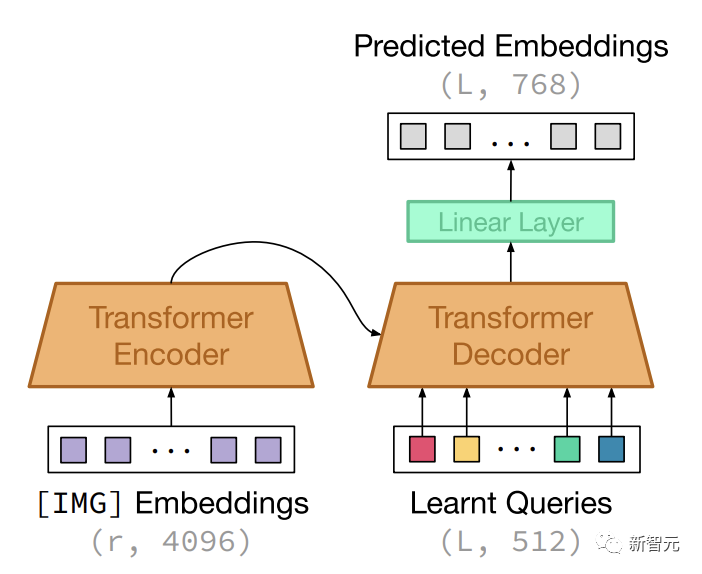 Predicted Embeddings
(L, 768)

...

Linear Layer

Transformer Encoder

Transformer Decoder

...

...

[IMG] Embeddings
(r, 4096)

Learnt Queries
(L, 512)

新智元